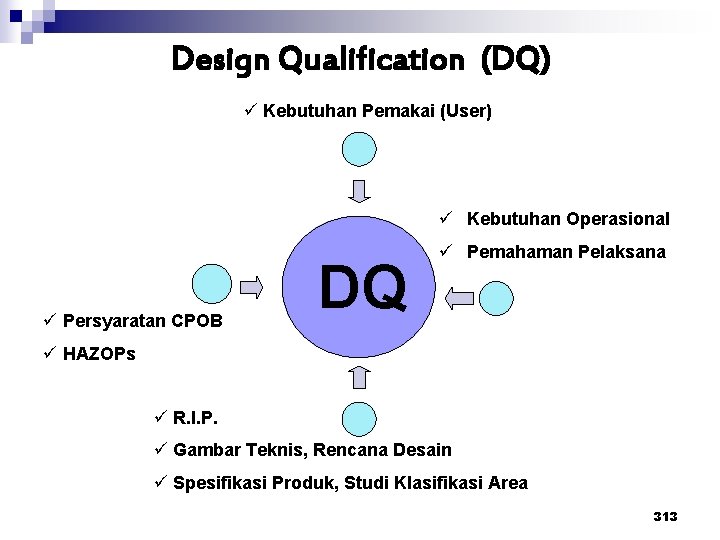 Design Qualification (DQ)

✓ Kebutuhan Pemakai (User)

✓ Kebutuhan Operasional
✓ Pemahaman Pelaksana

DQ

✓ Persyaratan CPOB
✓ HAZOPs

✓ R.I.P.
✓ Gambar Teknis, Rencana Desain
✓ Spesifikasi Produk, Studi Klasifikasi Area

313